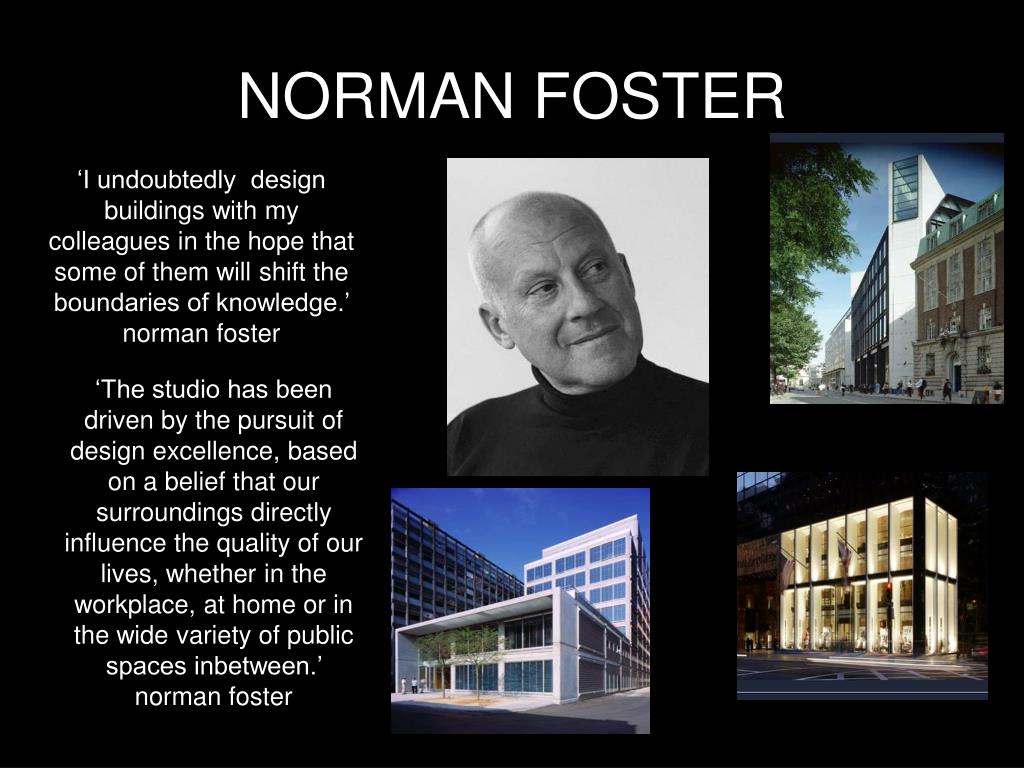 NORMAN FOSTER

‘I undoubtedly design buildings with my colleagues in the hope that some of them will shift the boundaries of knowledge.’ norman foster

‘The studio has been driven by the pursuit of design excellence, based on a belief that our surroundings directly influence the quality of our lives, whether in the workplace, at home or in the wide variety of public spaces inbetween.’ norman foster